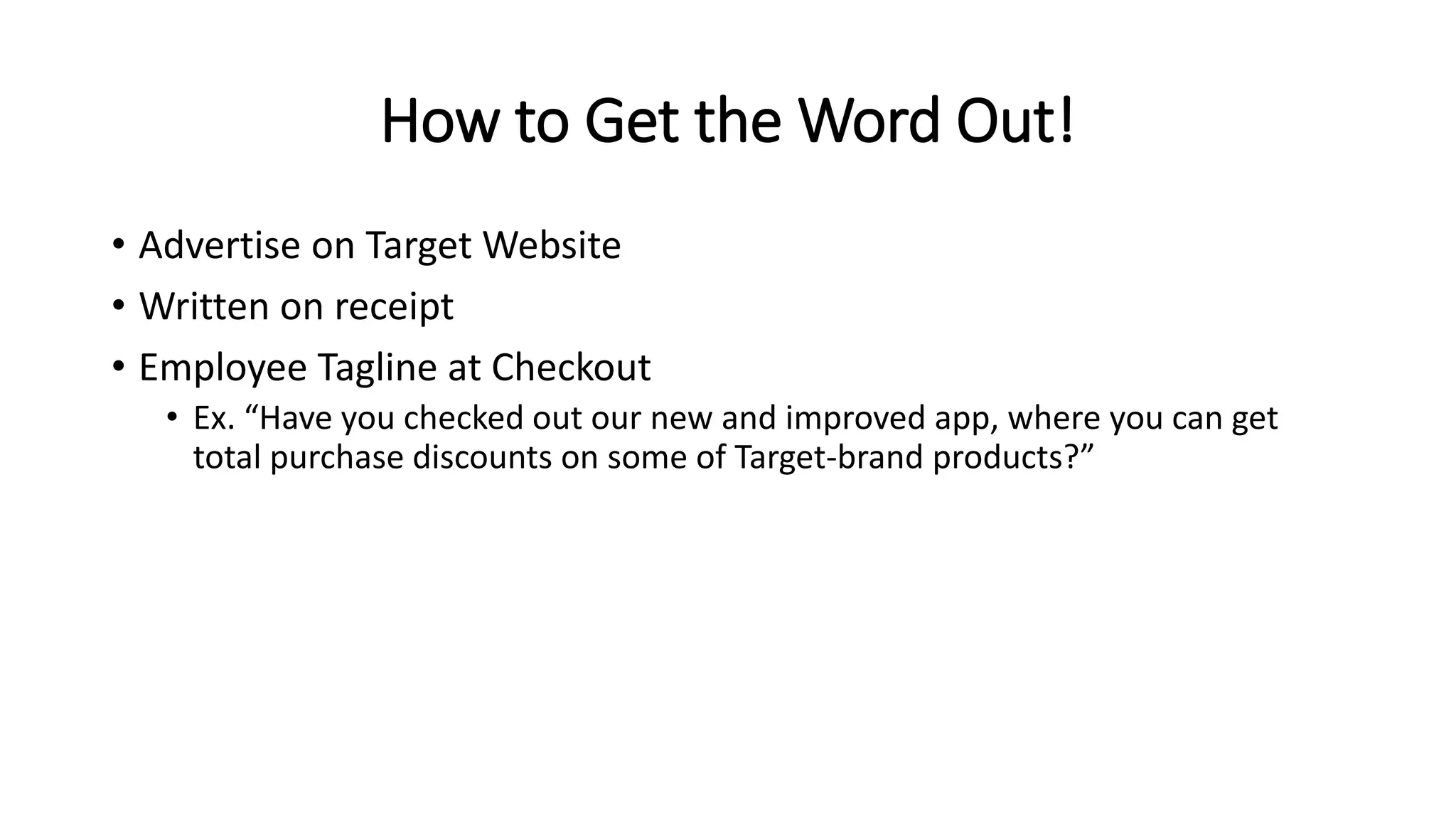 How to Get the Word Out!

• Advertise on Target Website
• Written on receipt
• Employee Tagline at Checkout
  • Ex. “Have you checked out our new and improved app, where you can get total purchase discounts on some of Target-brand products?”